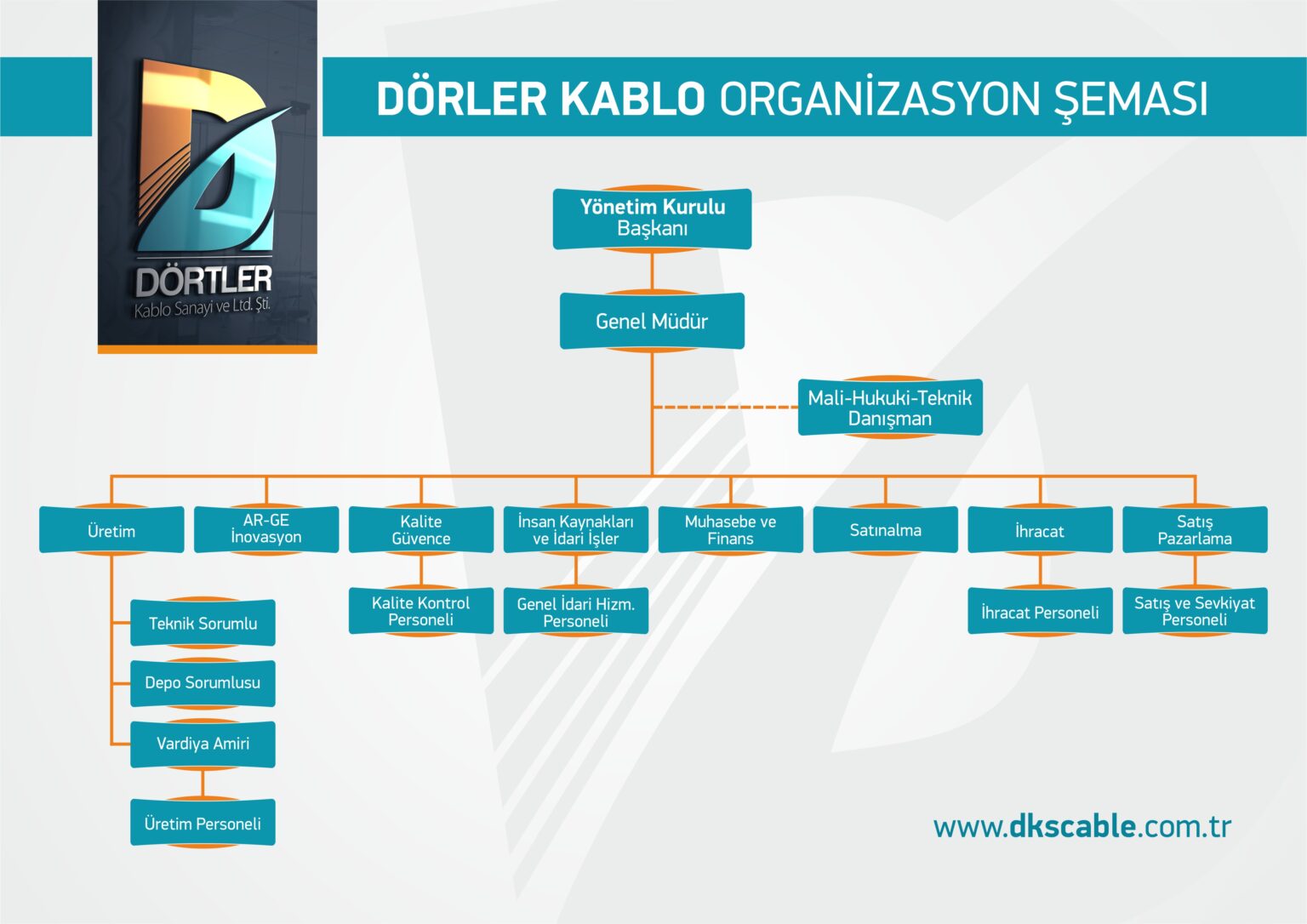 DÖRTLER
Kablo Sanayi ve Ltd. Şti.

DÖRLER KABLO ORGANİZASYON ŞEMASI

Yönetim Kurulu Başkanı

Genel Müdür

Mali-Hukuki-Teknik Danışman

Üretim

AR-GE İnovasyon

Kalite Güvence

İnsan Kaynakları ve İdari İşler

Muhasebe ve Finans

Satınalma

İhracat

Satış Pazarlama

Teknik Sorumlu

Depo Sorumlusu

Vardiya Amiri

Üretim Personeli

Kalite Kontrol Personeli

Genel İdari Hizm. Personeli

İhracat Personeli

Satış ve Sevkiyat Personeli

www.dkscable.com.tr